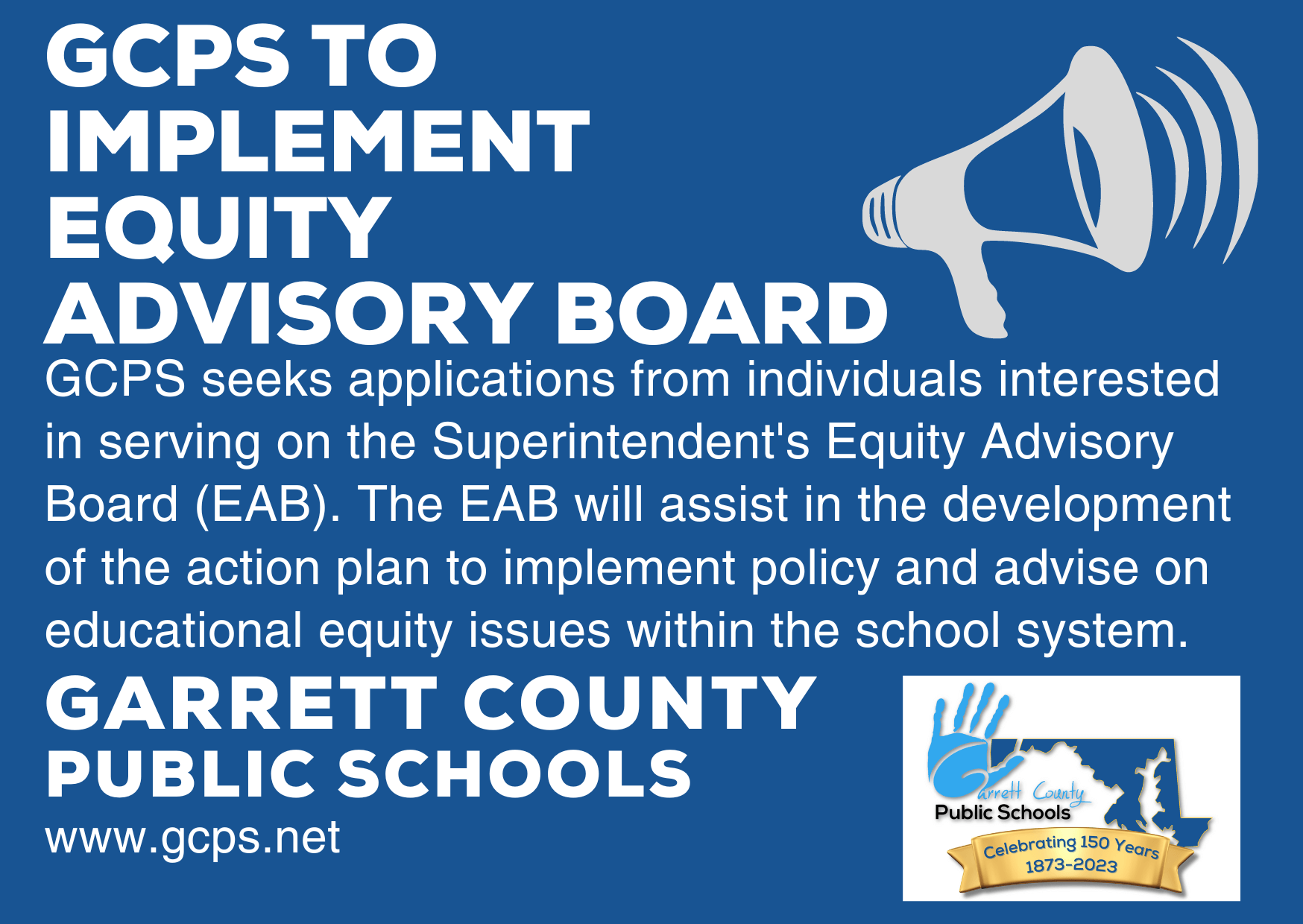 GCPS TO IMPLEMENT EQUITY ADVISORY BOARD

GCPS seeks applications from individuals interested in serving on the Superintendent's Equity Advisory Board (EAB). The EAB will assist in the development of the action plan to implement policy and advise on educational equity issues within the school system.

GARRETT COUNTY PUBLIC SCHOOLS

www.gcps.net

Garrett County Public Schools

Celebrating 150 Years 1873-2023